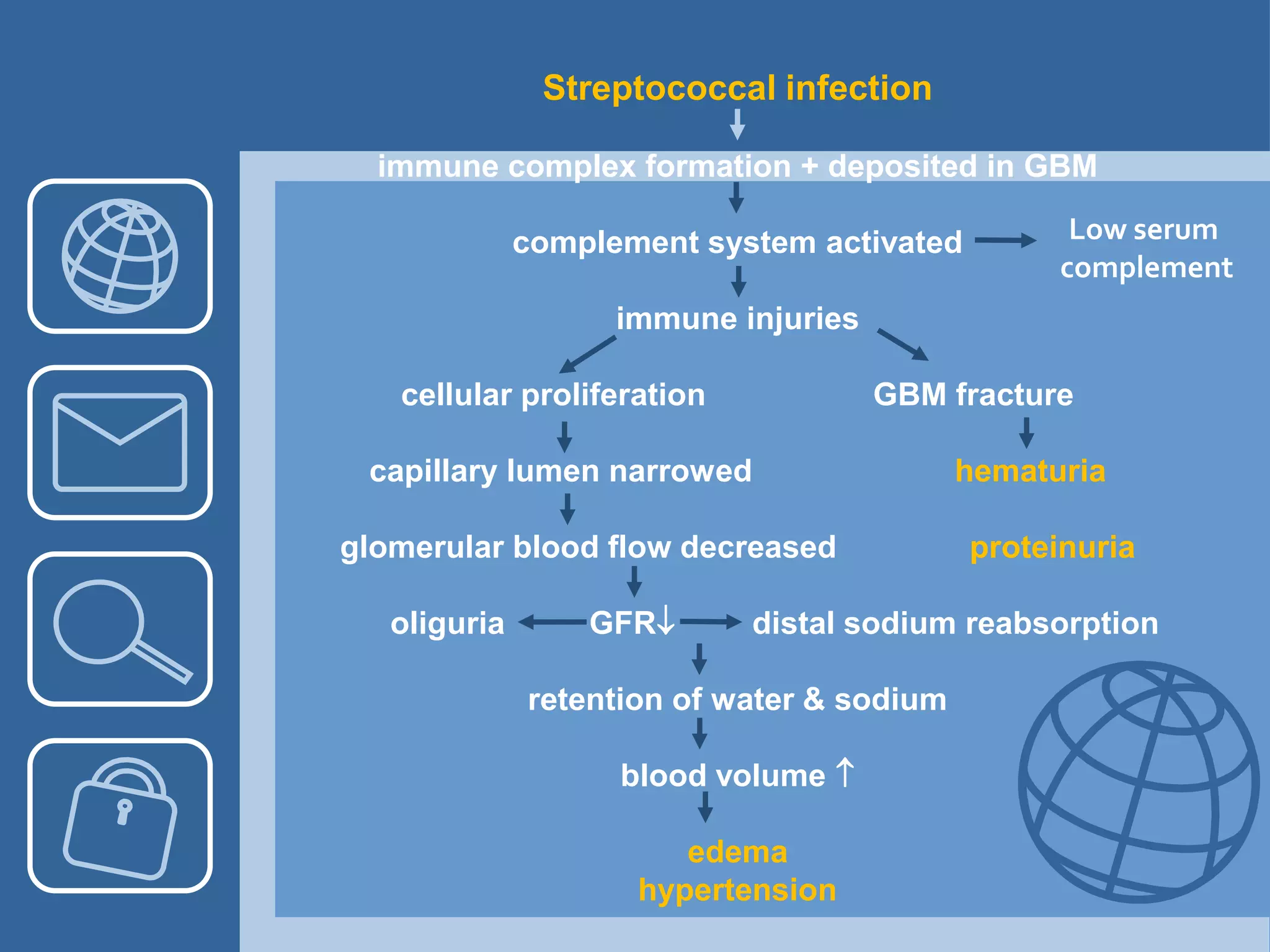 Streptococcal infection

immune complex formation + deposited in GBM

complement system activated

Low serum complement

immune injuries

cellular proliferation

GBM fracture

capillary lumen narrowed

hematuria

glomerular blood flow decreased

proteinuria

oliguria

GFR↓

distal sodium reabsorption

retention of water & sodium

blood volume ↑

edema
hypertension